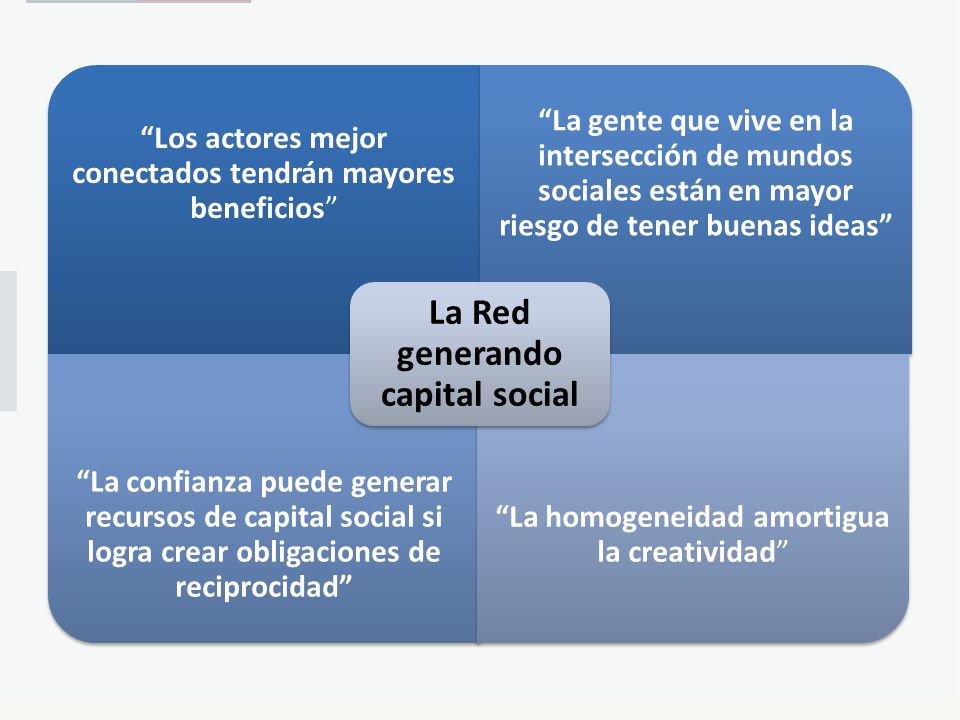 “Los actores mejor conectados tendrán mayores beneficios”

“La gente que vive en la intersección de mundos sociales están en mayor riesgo de tener buenas ideas”

La Red generando capital social

“La confianza puede generar recursos de capital social si logra crear obligaciones de reciprocidad”

“La homogeneidad amortigua la creatividad”